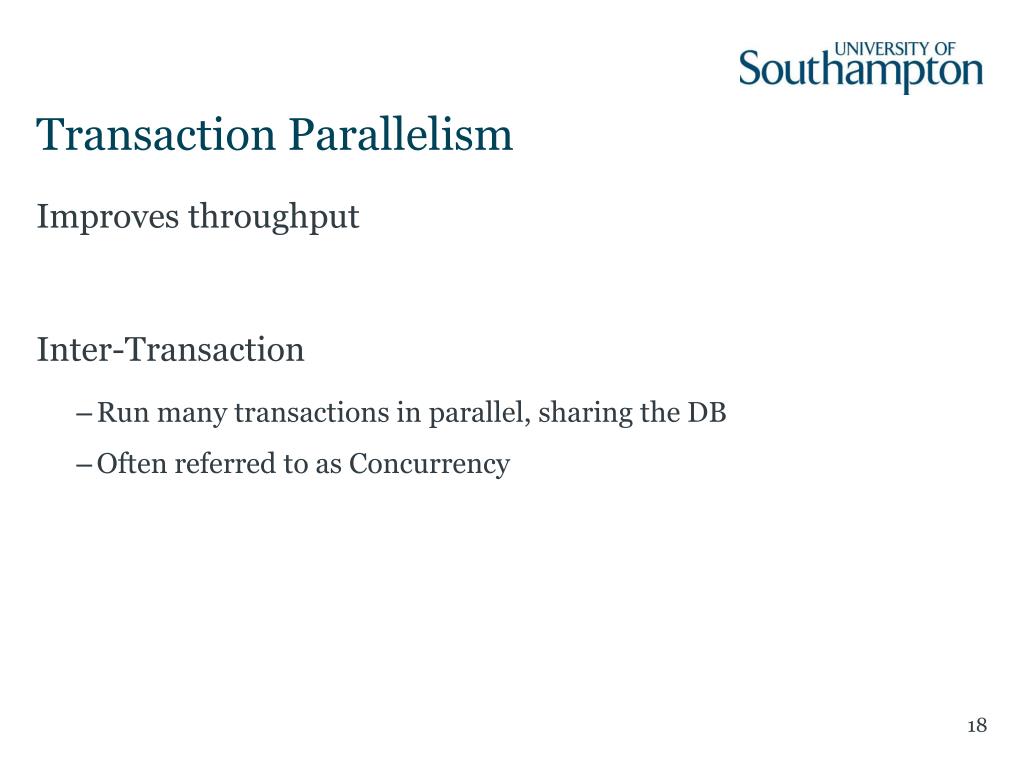 UNIVERSITY OF Southampton

Transaction Parallelism

Improves throughput

Inter-Transaction

– Run many transactions in parallel, sharing the DB

– Often referred to as Concurrency

18